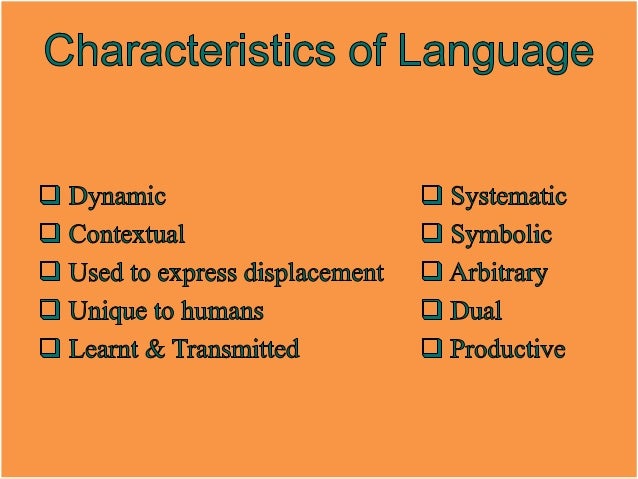 Characteristics of Language

❑ Dynamic
❑ Contextual
❑ Used to express displacement
❑ Unique to humans
❑ Learnt & Transmitted

❑ Systematic
❑ Symbolic
❑ Arbitrary
❑ Dual
❑ Productive